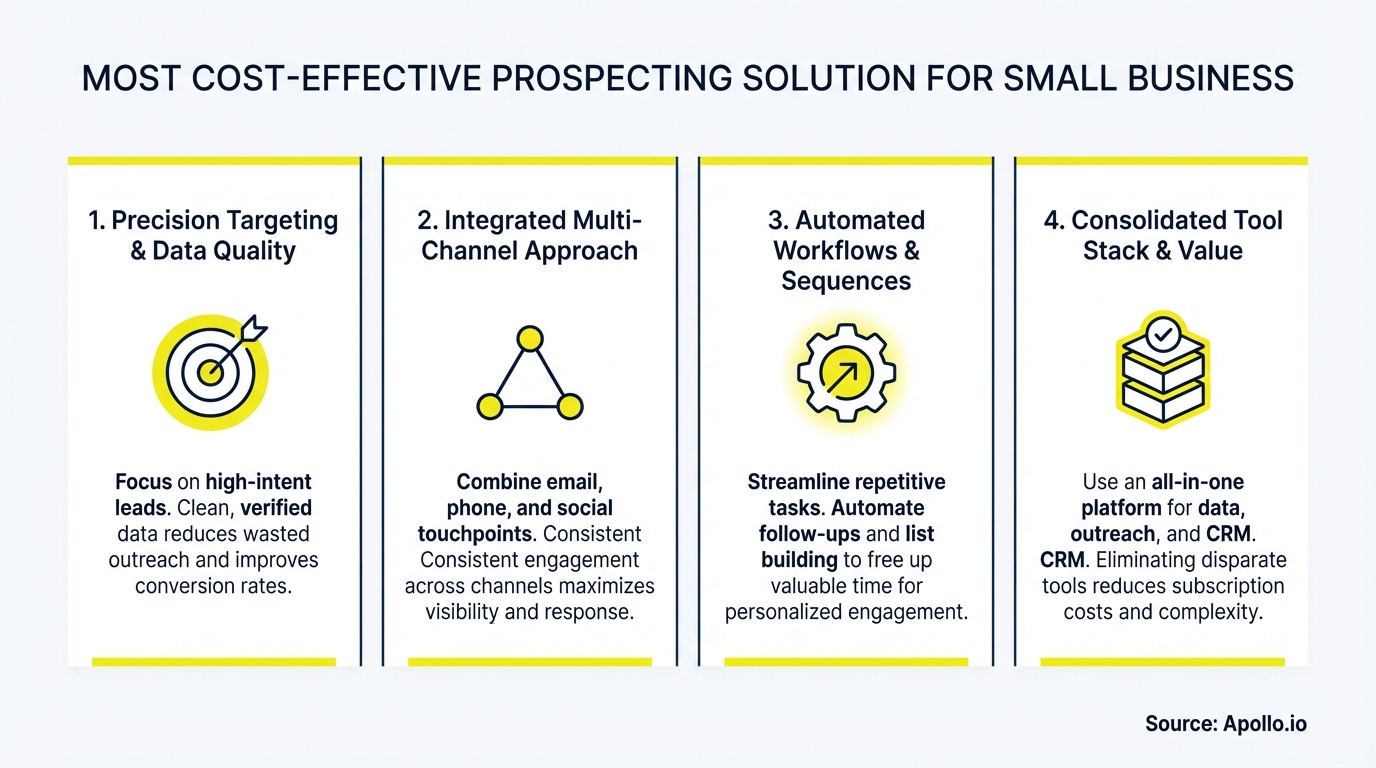 MOST COST-EFFECTIVE PROSPECTING SOLUTION FOR SMALL BUSINESS

1. Precision Targeting & Data Quality

Focus on high-intent leads. Clean, verified data reduces wasted outreach and improves conversion rates.

2. Integrated Multi-Channel Approach

Combine email, phone, and social touchpoints. Consistent Consistent engagement across channels maximizes visibility and response.

3. Automated Workflows & Sequences

Streamline repetitive tasks. Automate follow-ups and list building to free up valuable time for personalized engagement.

4. Consolidated Tool Stack & Value

Use an all-in-one platform for data, outreach, and CRM. CRM. Eliminating disparate tools reduces subscription costs and complexity.

Source: Apollo.io